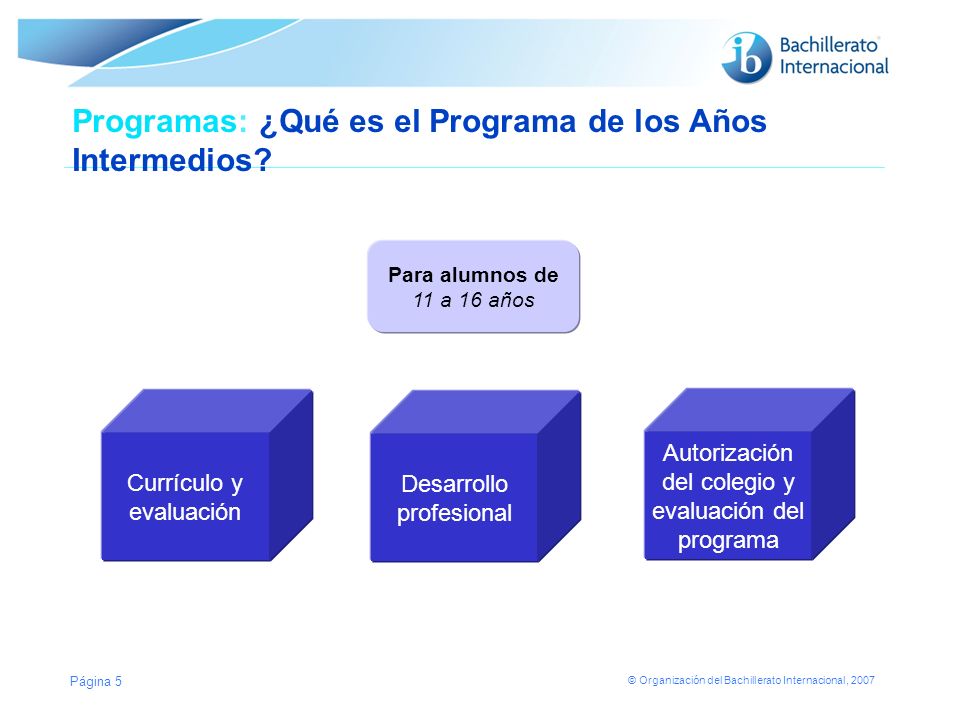 ib Bachillerato Internacional

Programas: ¿Qué es el Programa de los Años Intermedios?

Para alumnos de
11 a 16 años

Currículo y evaluación

Desarrollo profesional

Autorización del colegio y evaluación del programa

Página 5

© Organización del Bachillerato Internacional, 2007